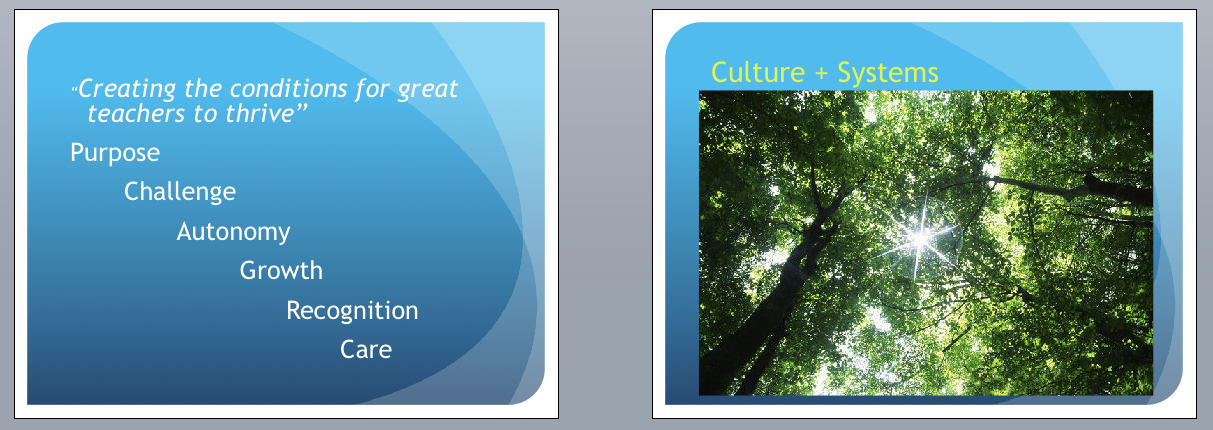 “Creating the conditions for great teachers to thrive”

Purpose

Challenge

Autonomy

Growth

Recognition

Care

Culture + Systems